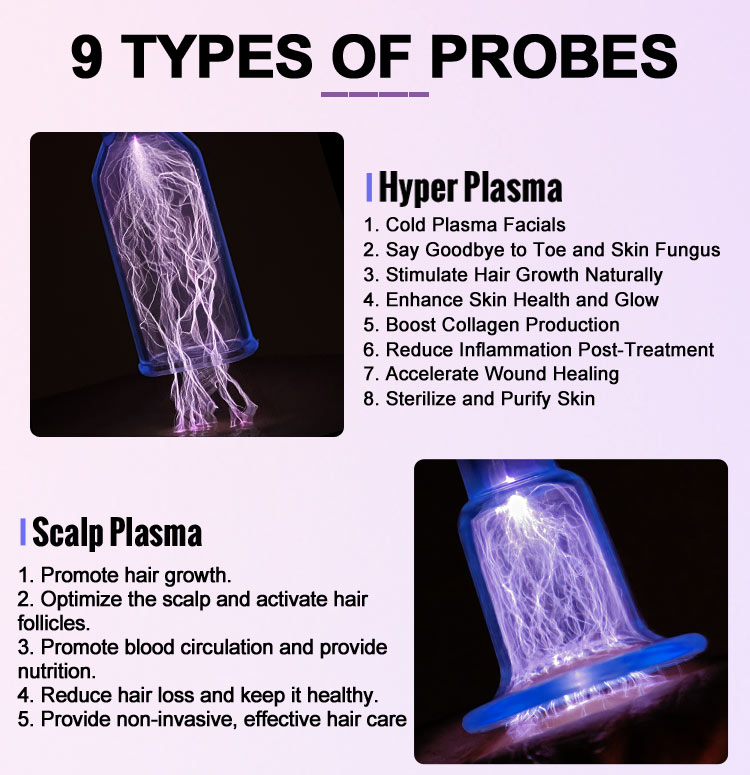 9 TYPES OF PROBES

Hyper Plasma

1. Cold Plasma Facials
2. Say Goodbye to Toe and Skin Fungus
3. Stimulate Hair Growth Naturally
4. Enhance Skin Health and Glow
5. Boost Collagen Production
6. Reduce Inflammation Post-Treatment
7. Accelerate Wound Healing
8. Sterilize and Purify Skin

Scalp Plasma

1. Promote hair growth.
2. Optimize the scalp and activate hair follicles.
3. Promote blood circulation and provide nutrition.
4. Reduce hair loss and keep it healthy.
5. Provide non-invasive, effective hair care